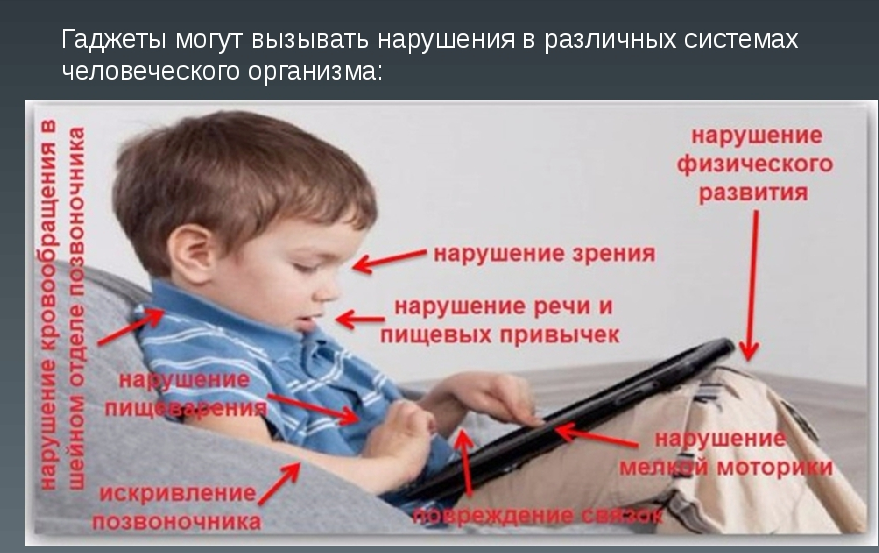 Гаджеты могут вызывать нарушения в различных системах человеческого организма:

нарушение кровообращения в шейном отделе позвоночника

нарушение физического развития

нарушение зрения

нарушение речи и пищевых привычек

нарушение пищеварения

нарушение мелкой моторики

искривление позвоночника

повреждение связок